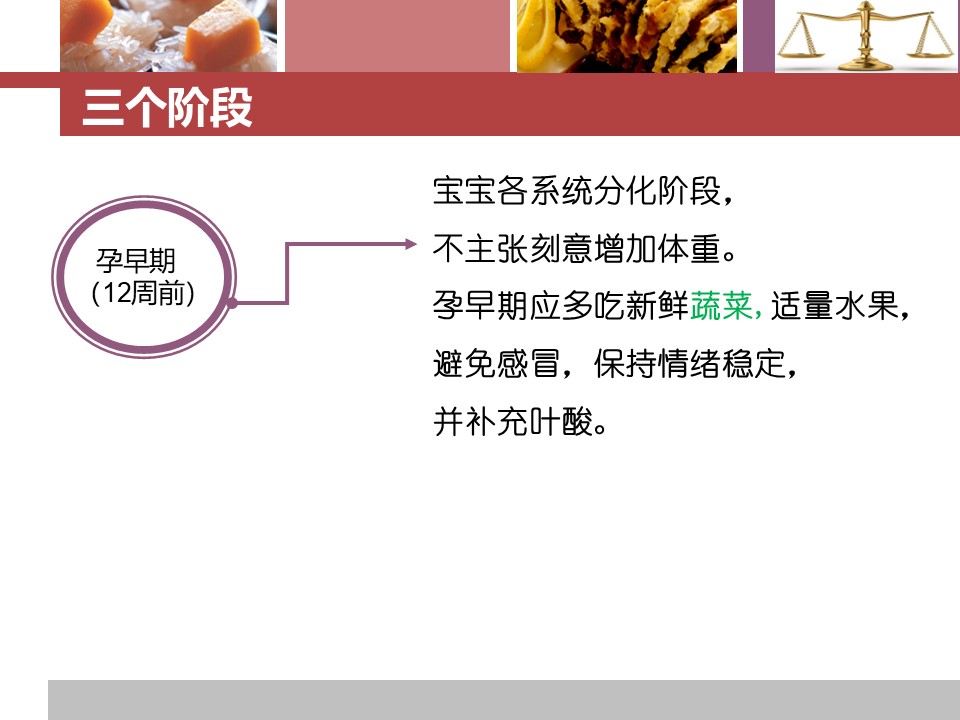 三个阶段

孕早期
（12周前）

宝宝各系统分化阶段，
不主张刻意增加体重。
孕早期应多吃新鲜蔬菜，适量水果，
避免感冒，保持情绪稳定，
并补充叶酸。